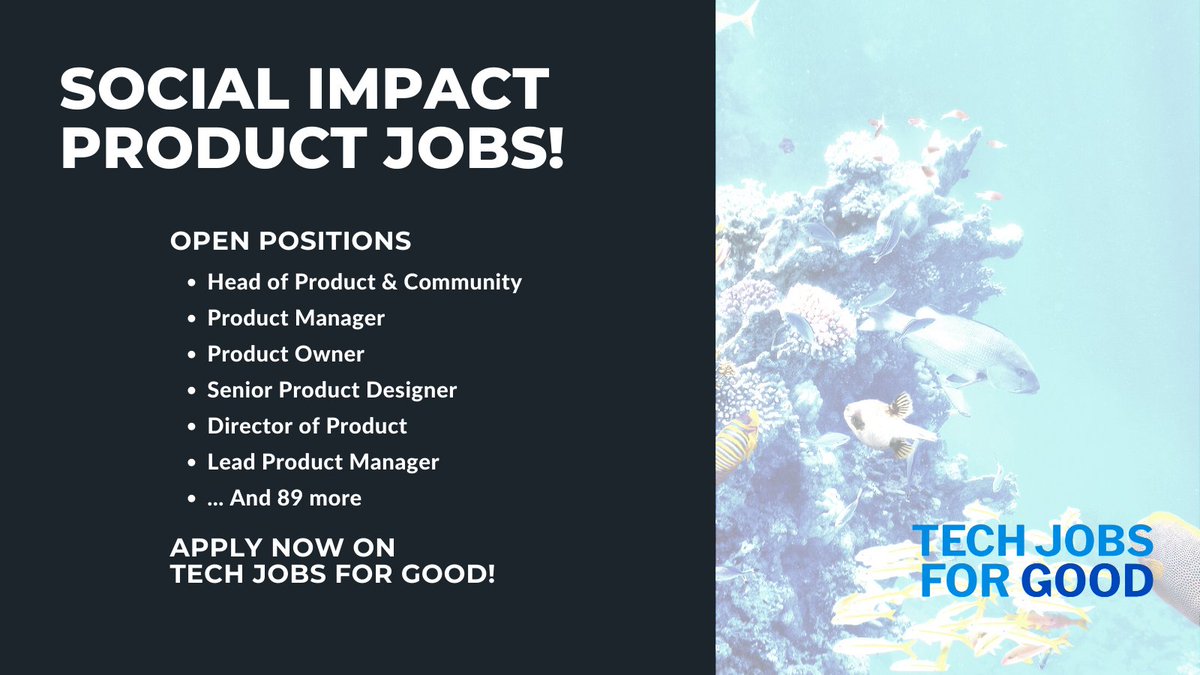 SOCIAL IMPACT PRODUCT JOBS!

OPEN POSITIONS

- Head of Product & Community
- Product Manager
- Product Owner
- Senior Product Designer
- Director of Product
- Lead Product Manager
- ... And 89 more

APPLY NOW ON TECH JOBS FOR GOOD!

TECH JOBS FOR GOOD